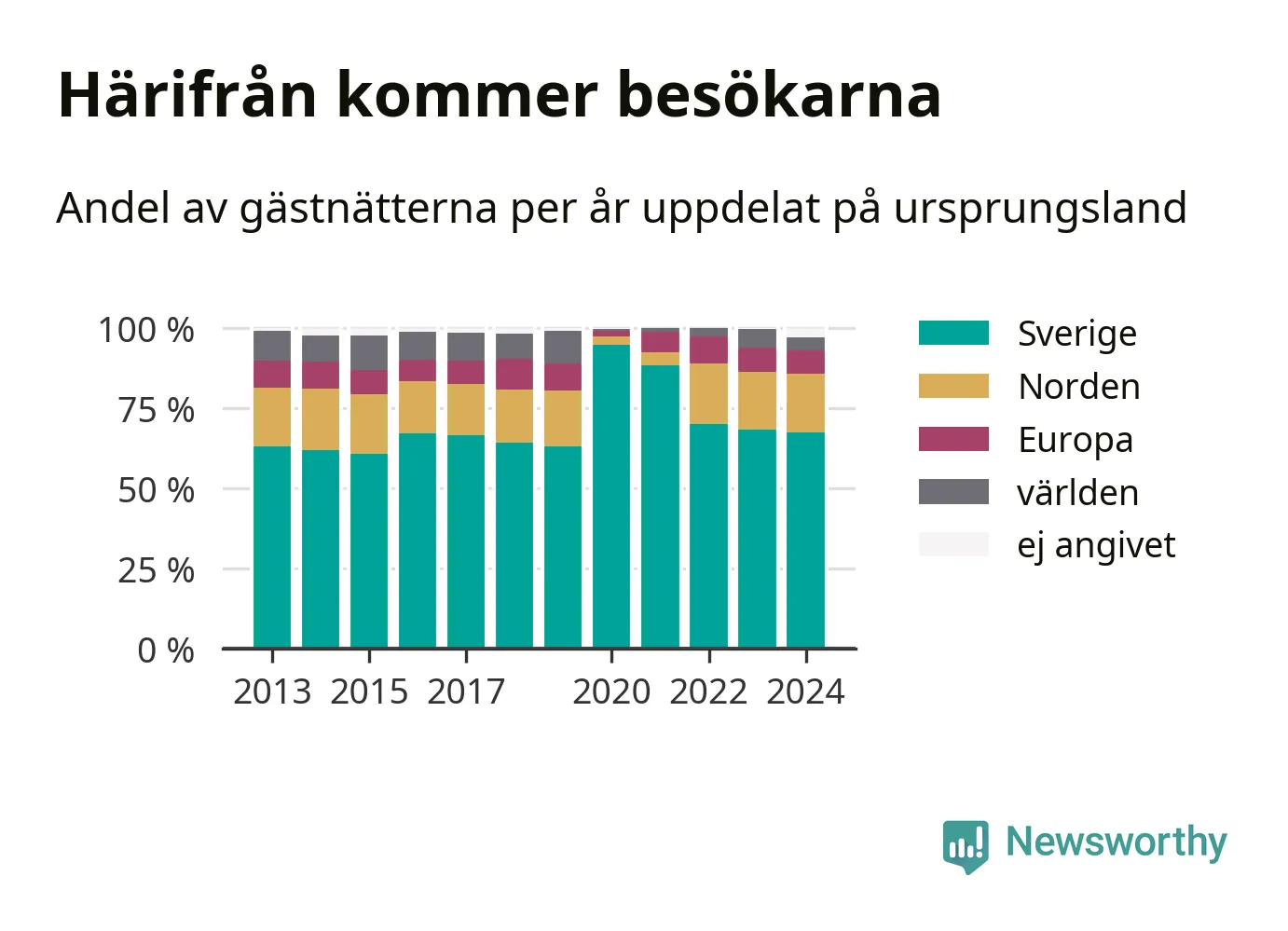 Härifrån kommer besökarna

Andel av gästnätterna per år uppdelat på ursprungsland

100 %
75 %
50 %
25 %
0 %

2013 2015 2017 2020 2022 2024

Sverige
Norden
Europa
världen
ej angivet

Newsworthy